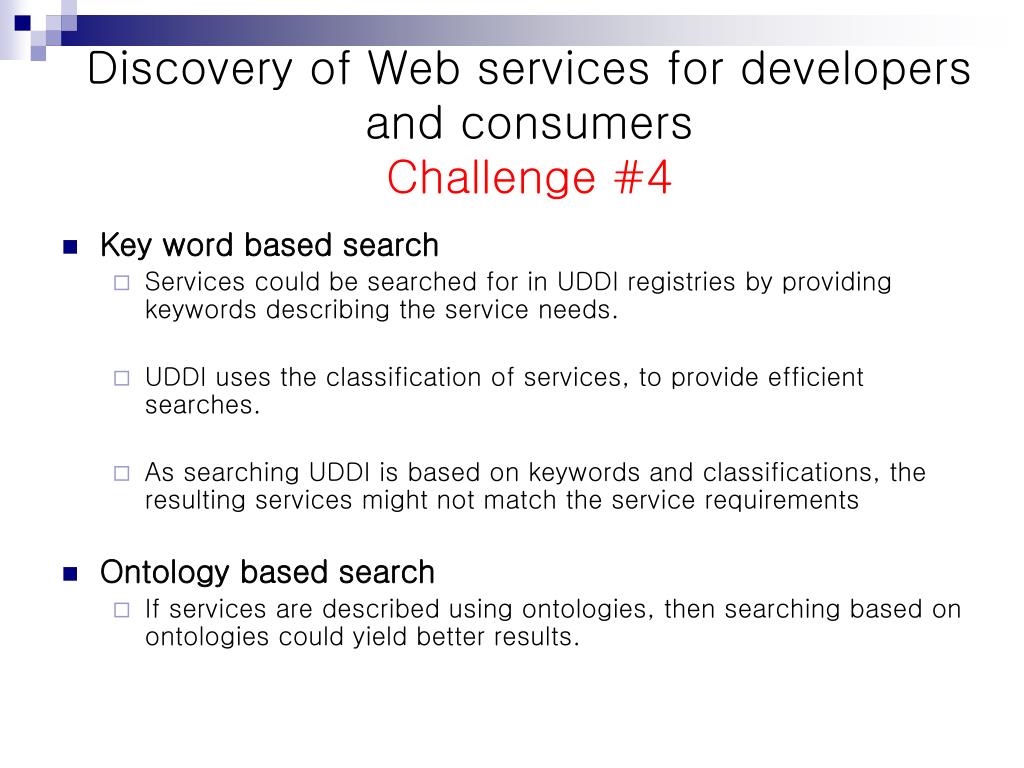 Discovery of Web services for developers and consumers
Challenge #4

Key word based search

Services could be searched for in UDDI registries by providing keywords describing the service needs.

UDDI uses the classification of services, to provide efficient searches.

As searching UDDI is based on keywords and classifications, the resulting services might not match the service requirements

Ontology based search

If services are described using ontologies, then searching based on ontologies could yield better results.